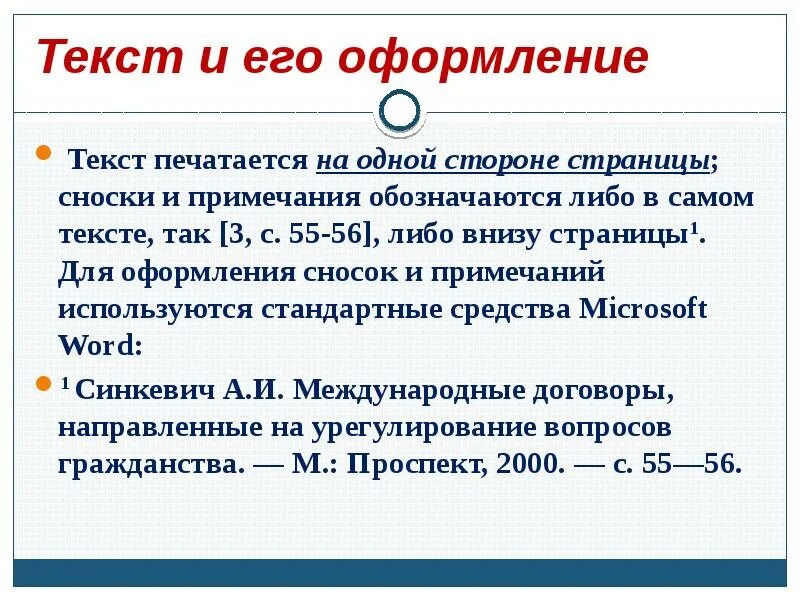 Текст и его оформление

Текст печатается на одной стороне страницы; сноски и примечания обозначаются либо в самом тексте, так [3, с. 55-56], либо внизу страницы$^1$. Для оформления сносок и примечаний используются стандартные средства Microsoft Word:

$^1$ Синкевич А.И. Международные договоры, направленные на урегулирование вопросов гражданства. — М.: Проспект, 2000. — с. 55—56.